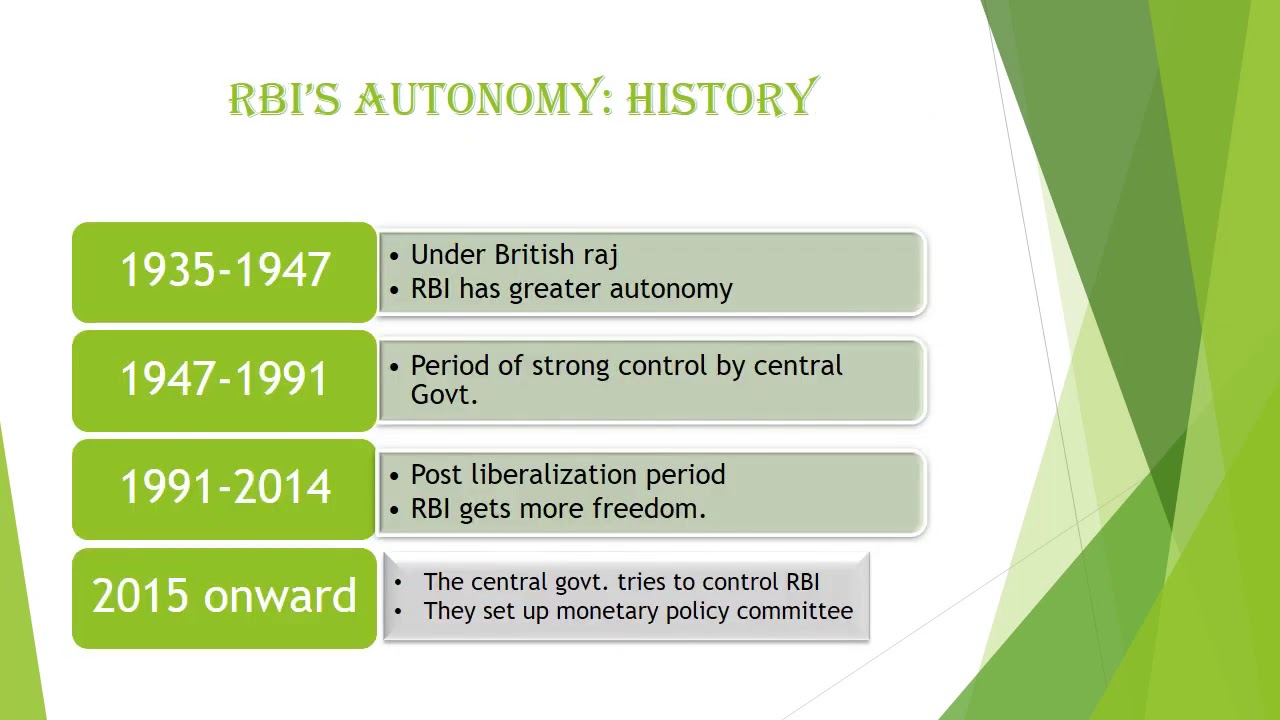 RBI'S AUTONOMY: HISTORY

1935-1947
• Under British raj
• RBI has greater autonomy

1947-1991
• Period of strong control by central Govt.

1991-2014
• Post liberalization period
• RBI gets more freedom.

2015 onward
• The central govt. tries to control RBI
• They set up monetary policy committee